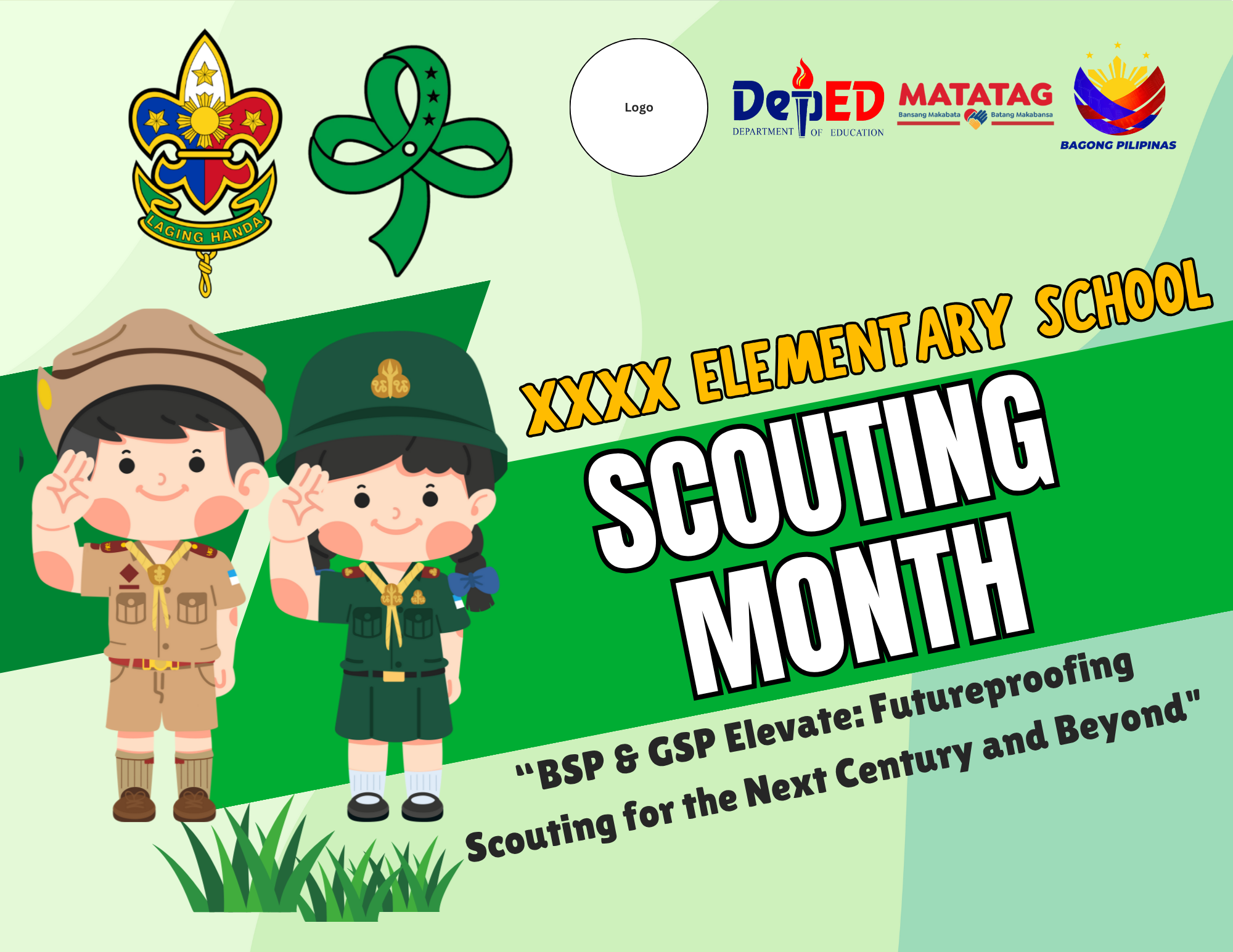 LAGING HANDA

Logo

DepED
DEPARTMENT OF EDUCATION

MATATAG
Bansang Makabata Batang Makabansa

BAGONG PILIPINAS

XXXX ELEMENTARY SCHOOL

SCOUTING MONTH

"BSP & GSP Elevate: Futureproofing Scouting for the Next Century and Beyond"